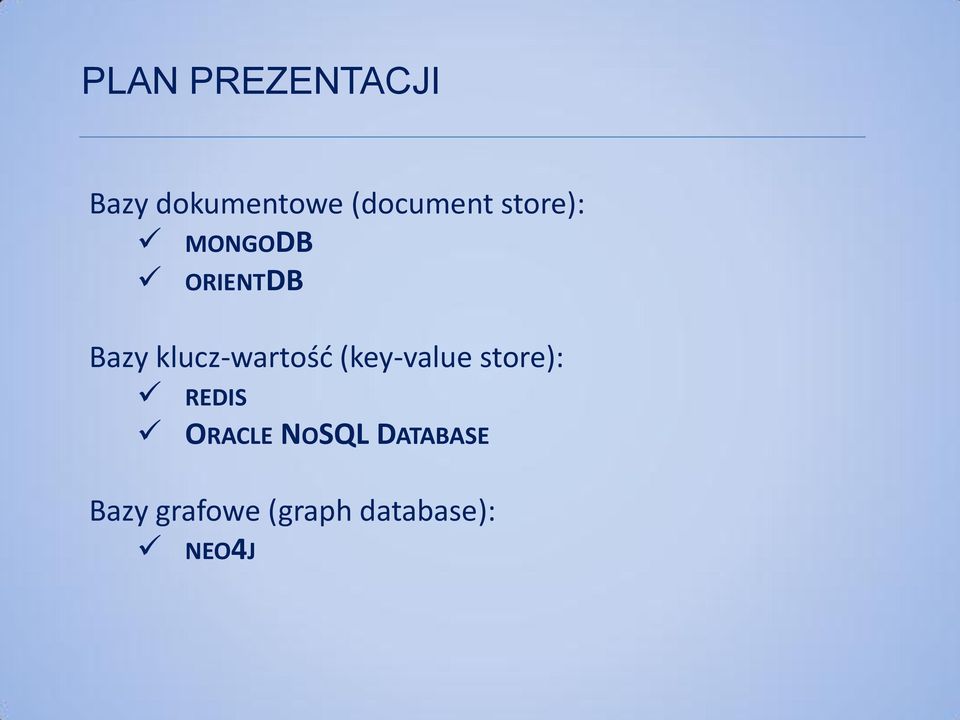 PLAN PREZENTACJI

Bazy dokumentowe (document store):
✓ MONGODB
✓ ORIENTDB

Bazy klucz-wartość (key-value store):
✓ REDIS
✓ ORACLE NOSQL DATABASE

Bazy grafowe (graph database):
✓ NEO4J